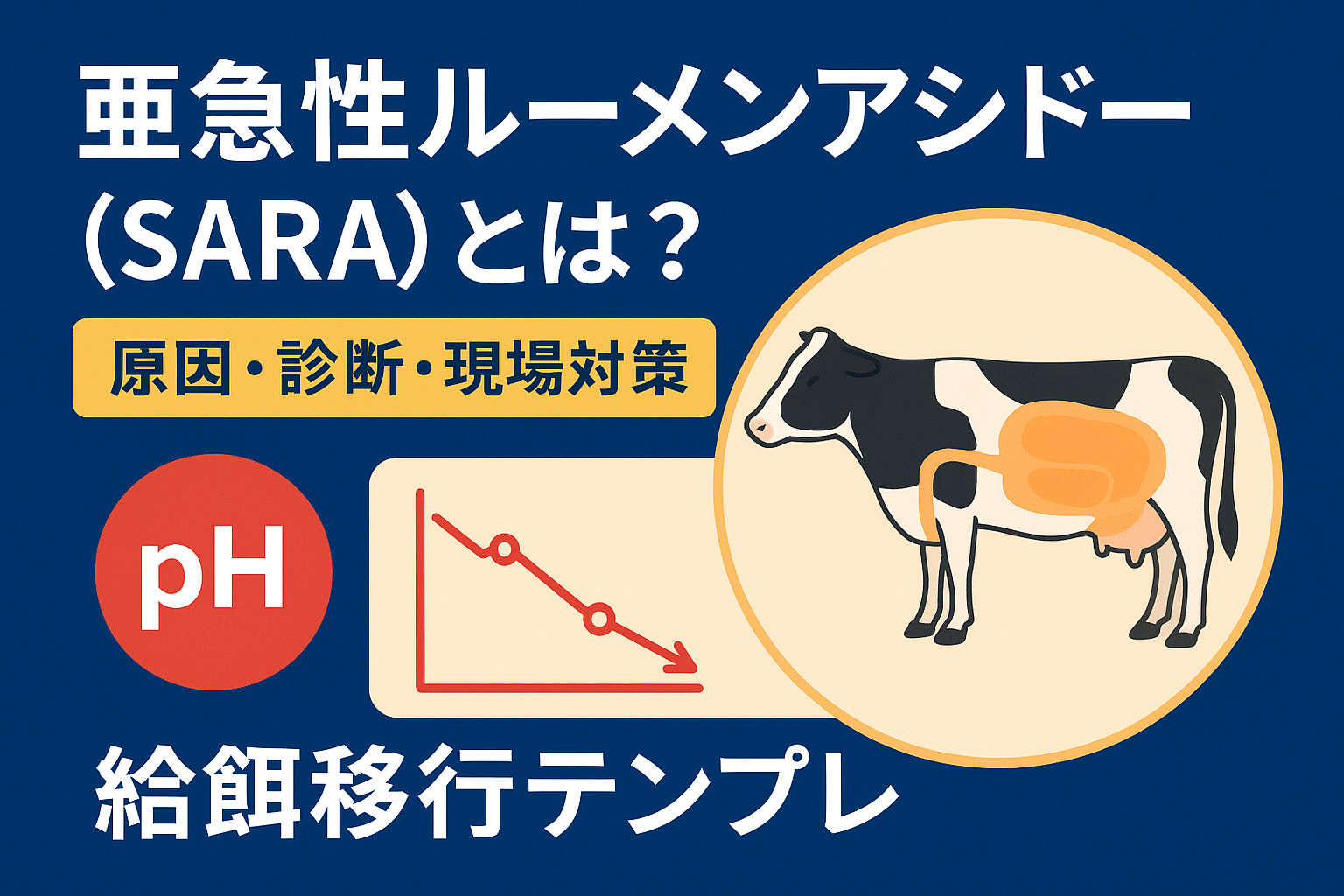 亜急性ルーメンアシドー
(SARA)とは？

原因・診断・現場対策

pH

給餌移行テンプレ